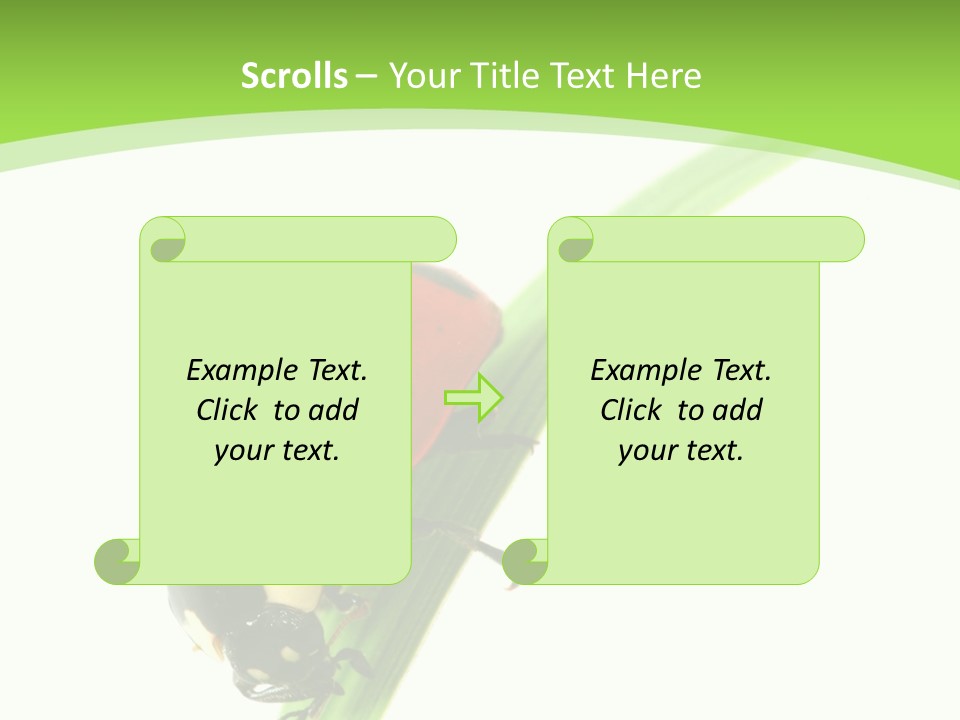 Scrolls – Your Title Text Here

Example Text. Click to add your text.

Example Text. Click to add your text.